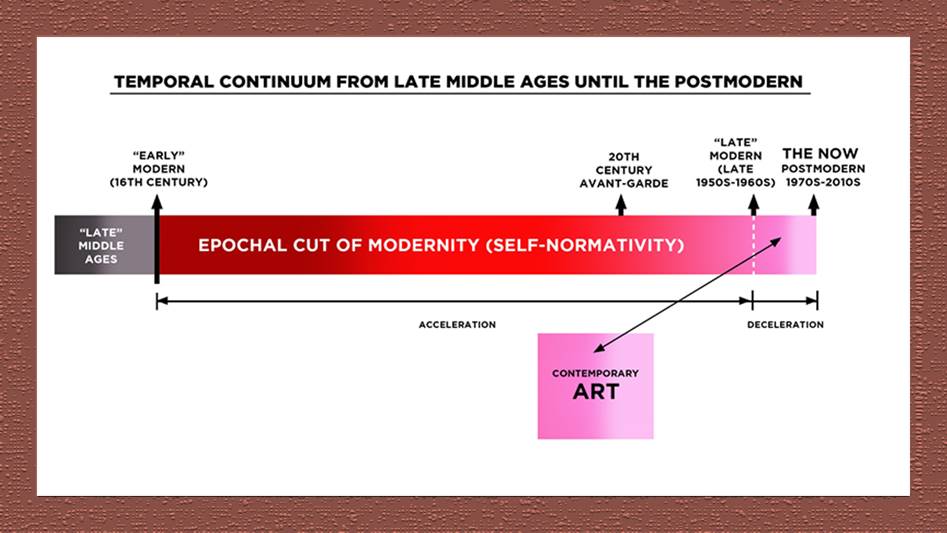 TEMPORAL CONTINUUM FROM LATE MIDDLE AGES UNTIL THE POSTMODERN

"EARLY" MODERN (16TH CENTURY)

20TH CENTURY AVANT-GARDE

"LATE" MODERN (LATE 1950S-1960S)

THE NOW POSTMODERN 1970S-2010S

"LATE" MIDDLE AGES

EPOCHAL CUT OF MODERNITY (SELF-NORMATIVITY)

ACCELERATION

DECELERATION

CONTEMPORARY ART